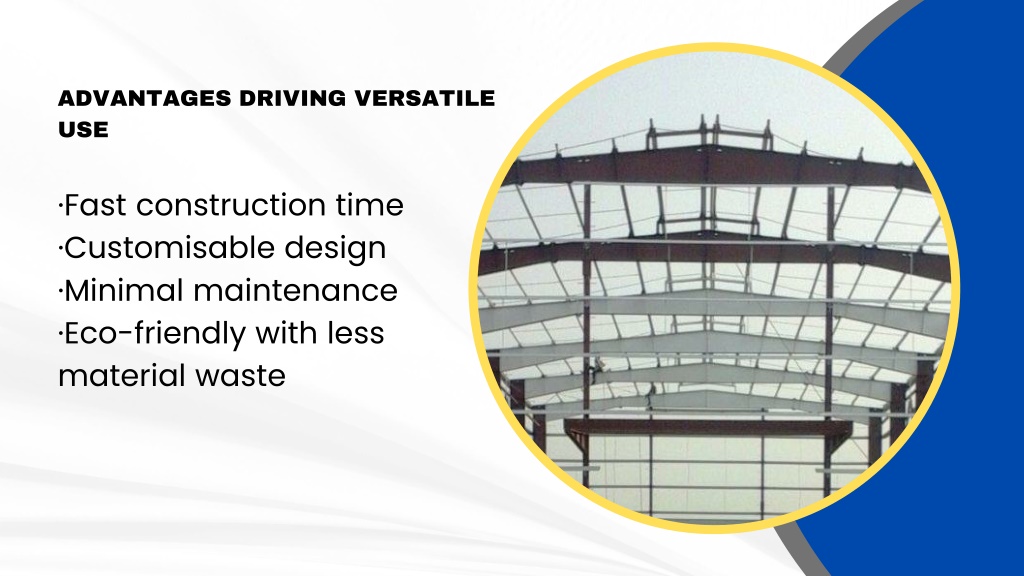 ADVANTAGES DRIVING VERSATILE USE

·Fast construction time
·Customisable design
·Minimal maintenance
·Eco-friendly with less material waste